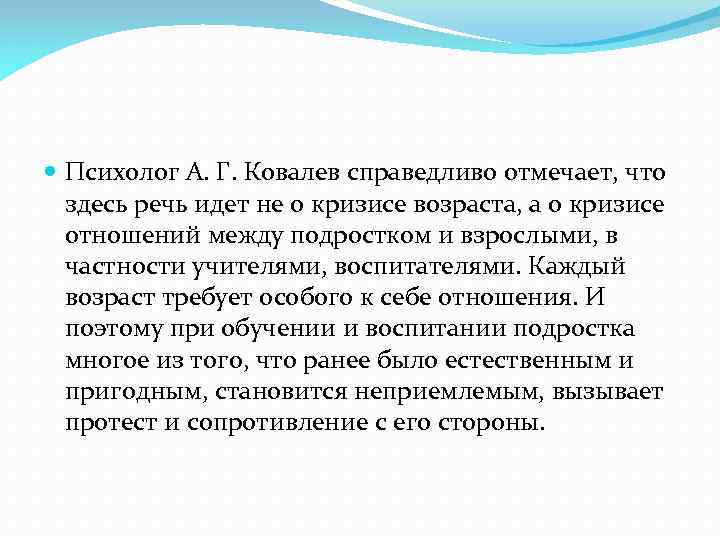 Психолог А. Г. Ковалев справедливо отмечает, что здесь речь идет не о кризисе возраста, а о кризисе отношений между подростком и взрослыми, в частности учителями, воспитателями. Каждый возраст требует особого к себе отношения. И поэтому при обучении и воспитании подростка многое из того, что ранее было естественным и пригодным, становится неприемлемым, вызывает протест и сопротивление с его стороны.